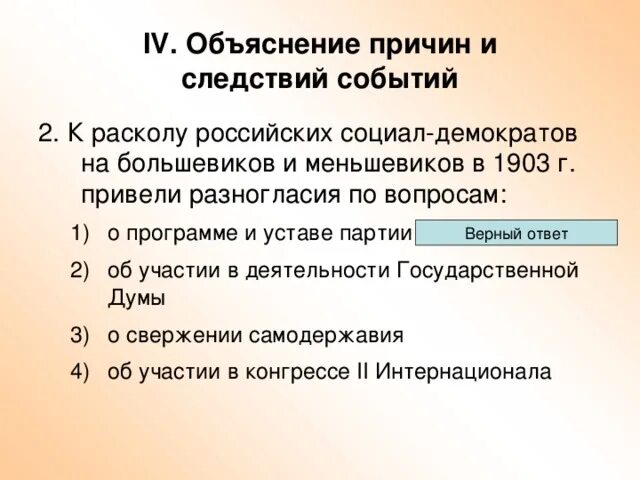 IV. Объяснение причин и следствий событий

2. К расколу российских социал-демократов на большевиков и меньшевиков в 1903 г. привели разногласия по вопросам:

1) о программе и уставе партии

Верный ответ

2) об участии в деятельности Государственной Думы

3) о свержении самодержавия

4) об участии в конгрессе II Интернационала